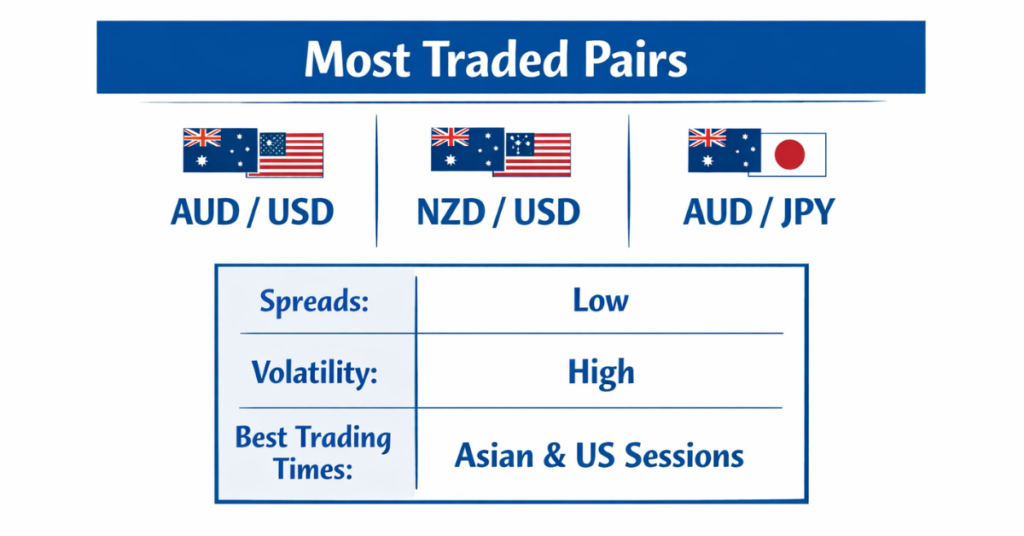 Most Traded Pairs

AUD / USD

NZD / USD

AUD / JPY

| Spreads: | Low |
|---|---|
| Volatility: | High |
| Best Trading Times: | Asian & US Sessions |